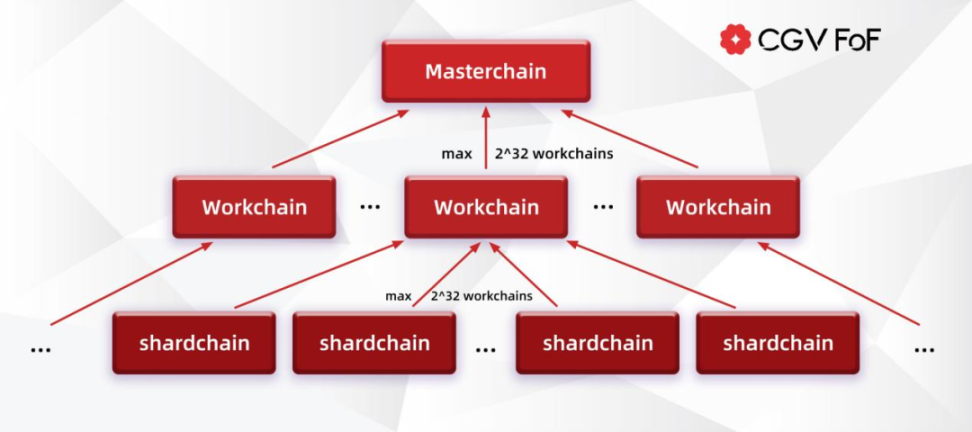 CGV FoF

Masterchain

max 2^32 workchains

Workchain ... Workchain ... Workchain

max 2^32 workchains

... shardchain shardchain ... shardchain shardchain ...